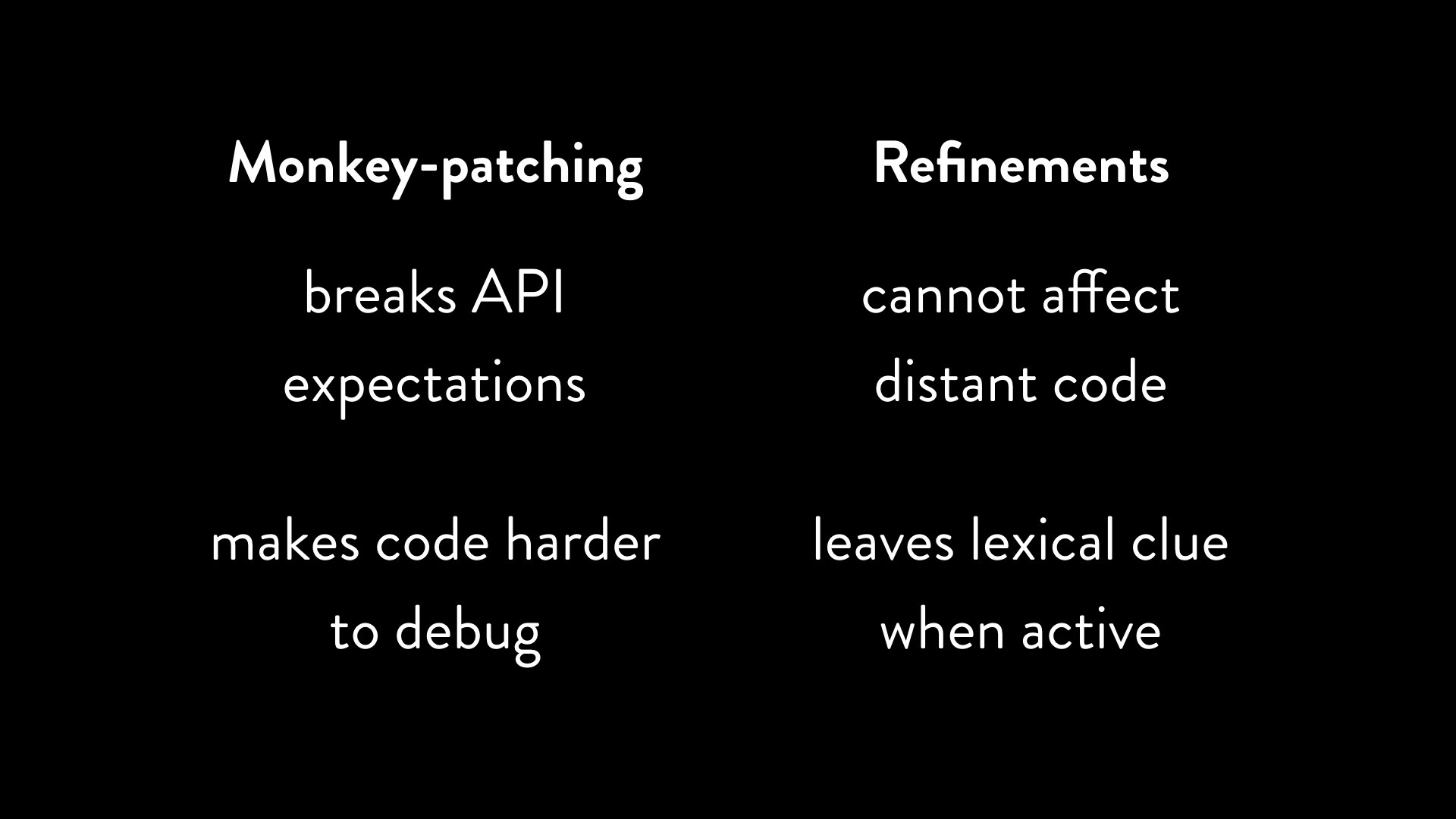 Monkey-patching

breaks API expectations

makes code harder to debug

Refinements

cannot affect distant code

leaves lexical clue when active